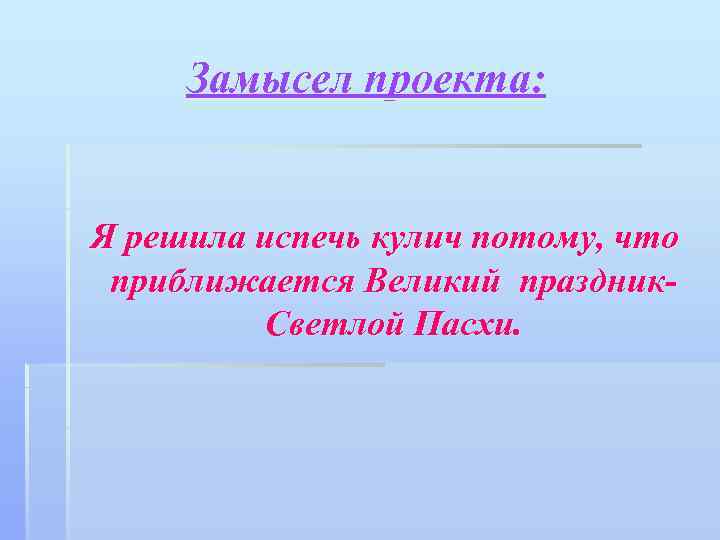 Замысел проекта:

Я решила испечь кулич потому, что приближается Великий праздник- Светлой Пасхи.